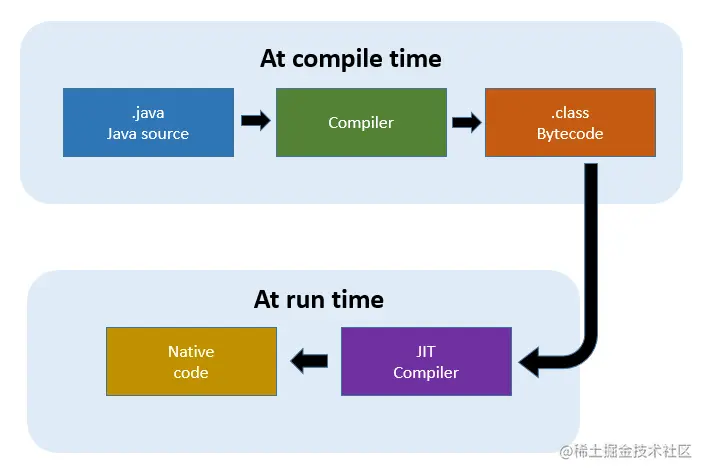 At compile time

.java
Java source

Compiler

.class
Bytecode

At run time

Native
code

JIT
Compiler

@稀土掘金技术社区